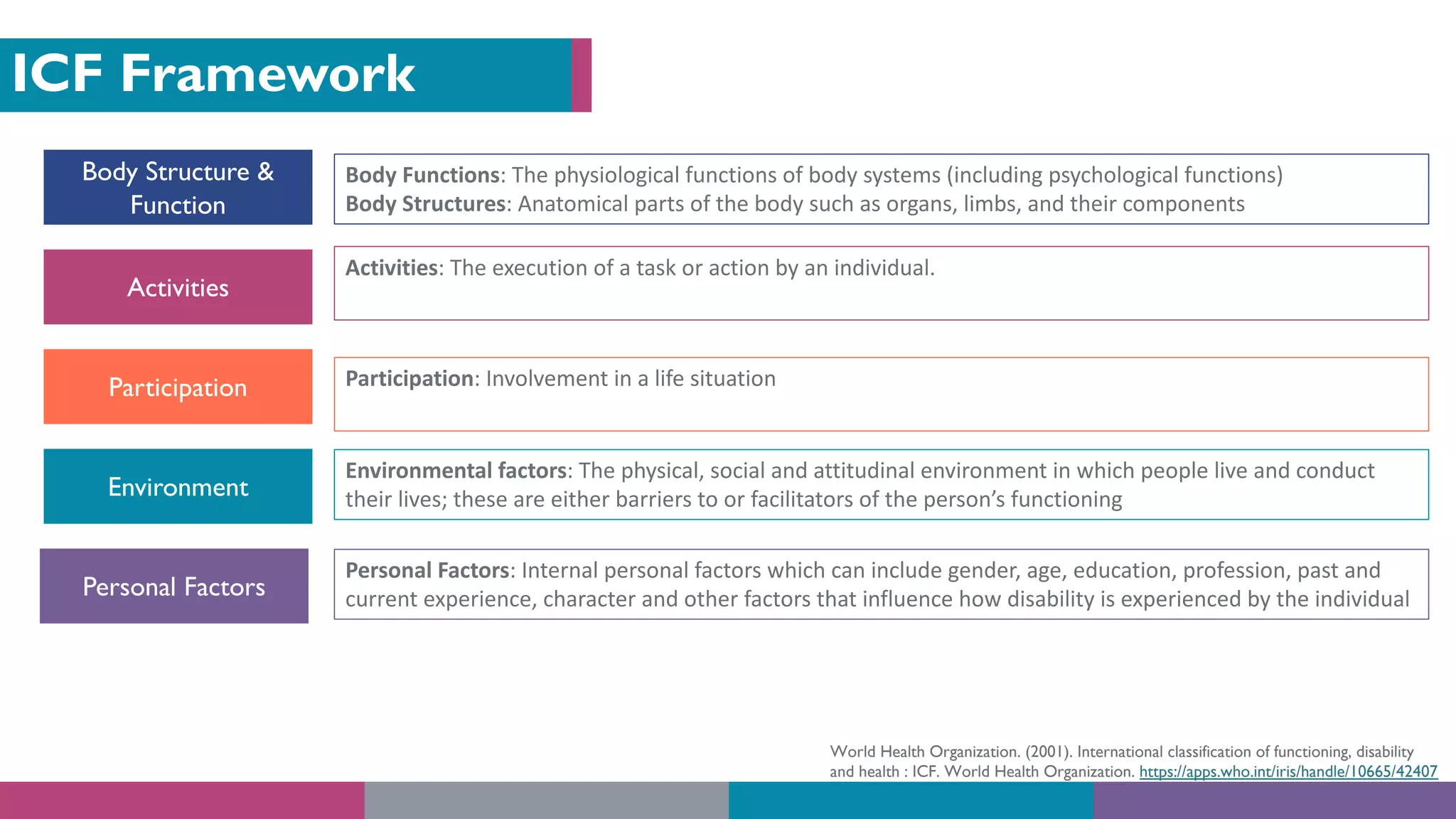 ICF Framework

Body Structure & Function

Body Functions: The physiological functions of body systems (including psychological functions)
Body Structures: Anatomical parts of the body such as organs, limbs, and their components

Activities

Activities: The execution of a task or action by an individual.

Participation

Participation: Involvement in a life situation

Environment

Environmental factors: The physical, social and attitudinal environment in which people live and conduct their lives; these are either barriers to or facilitators of the person's functioning

Personal Factors

Personal Factors: Internal personal factors which can include gender, age, education, profession, past and current experience, character and other factors that influence how disability is experienced by the individual

World Health Organization. (2001). International classification of functioning, disability and health : ICF. World Health Organization. https://apps.who.int/iris/handle/10665/42407